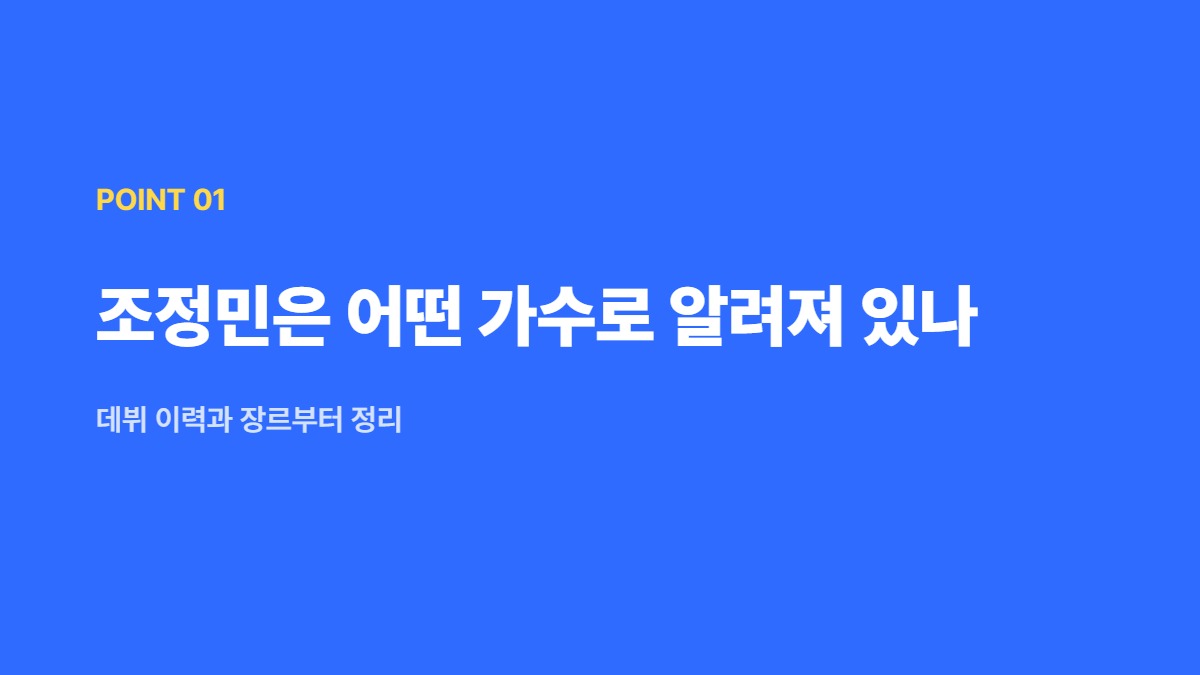 POINT 01

조정민은 어떤 가수로 알려져 있나

데뷔 이력과 장르부터 정리